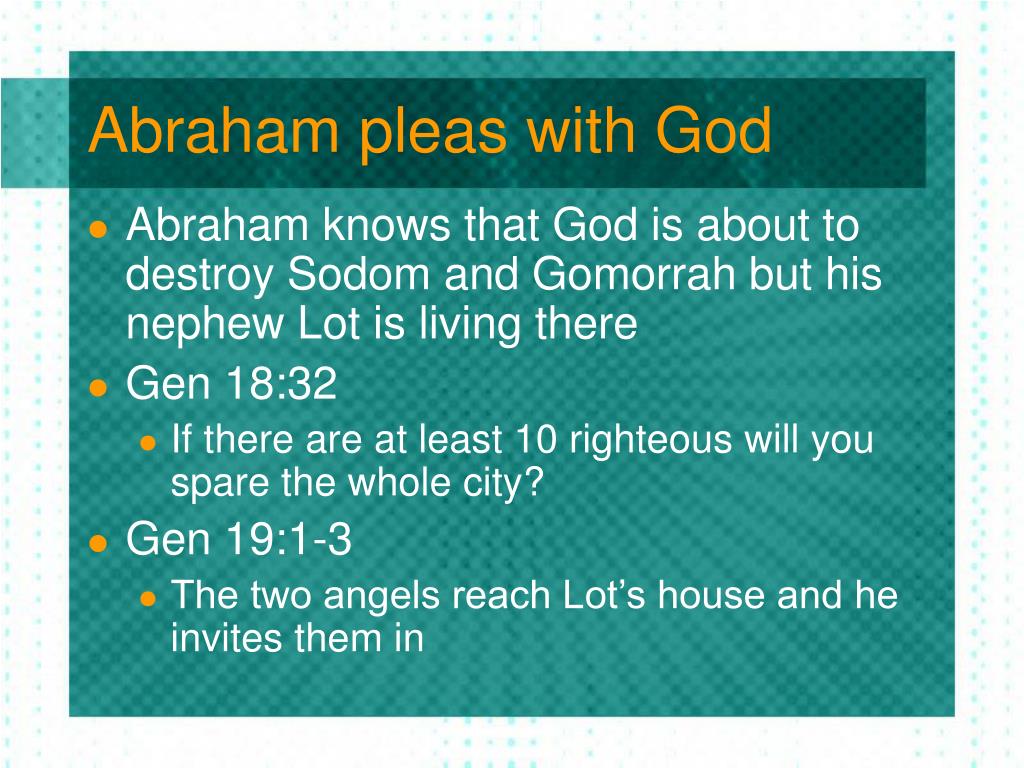 Abraham pleas with God

- Abraham knows that God is about to destroy Sodom and Gomorrah but his nephew Lot is living there
- Gen 18:32
  - If there are at least 10 righteous will you spare the whole city?
- Gen 19:1-3
  - The two angels reach Lot’s house and he invites them in